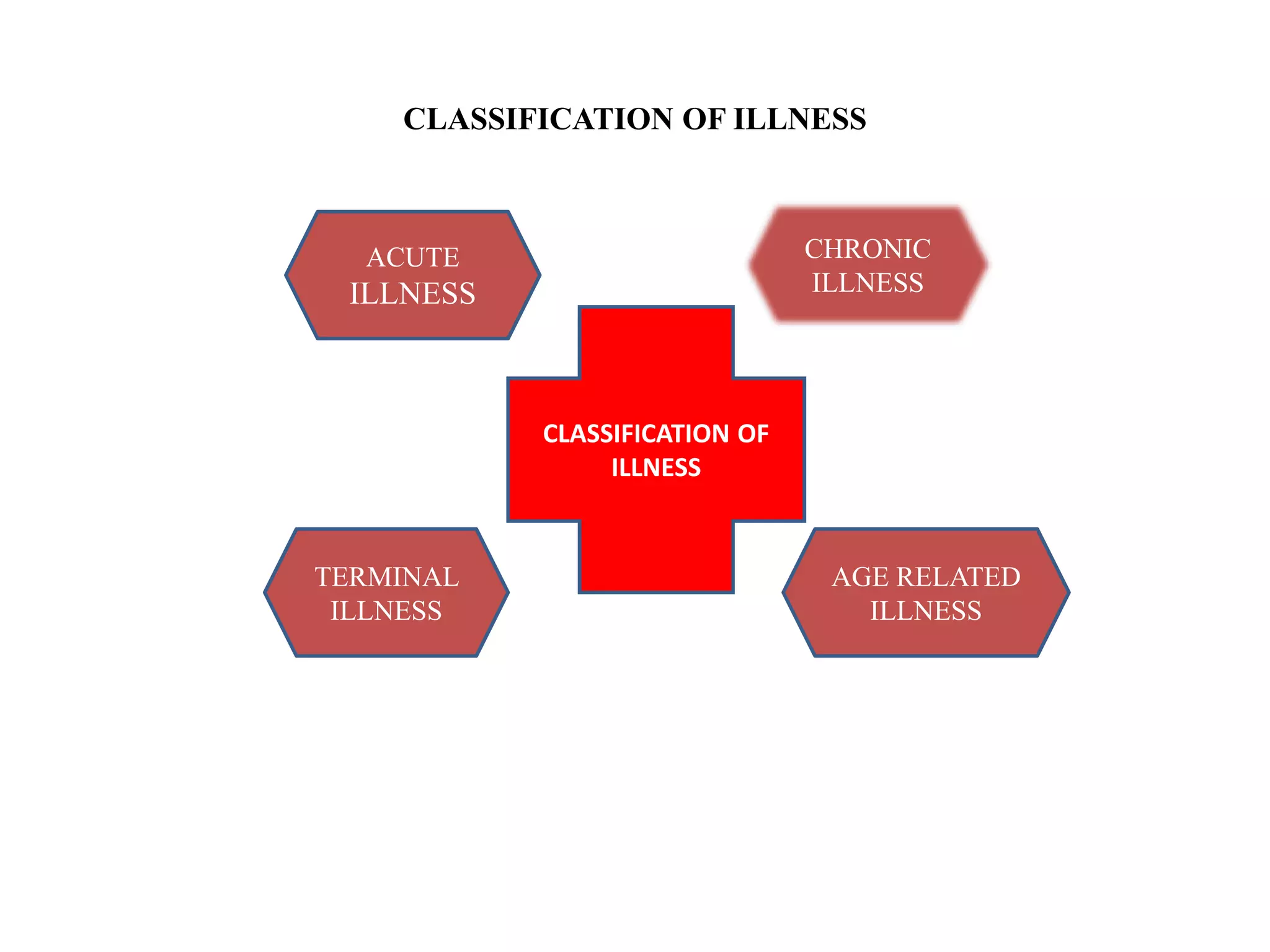 CLASSIFICATION OF ILLNESS

ACUTE ILLNESS

CHRONIC ILLNESS

CLASSIFICATION OF ILLNESS

TERMINAL ILLNESS

AGE RELATED ILLNESS